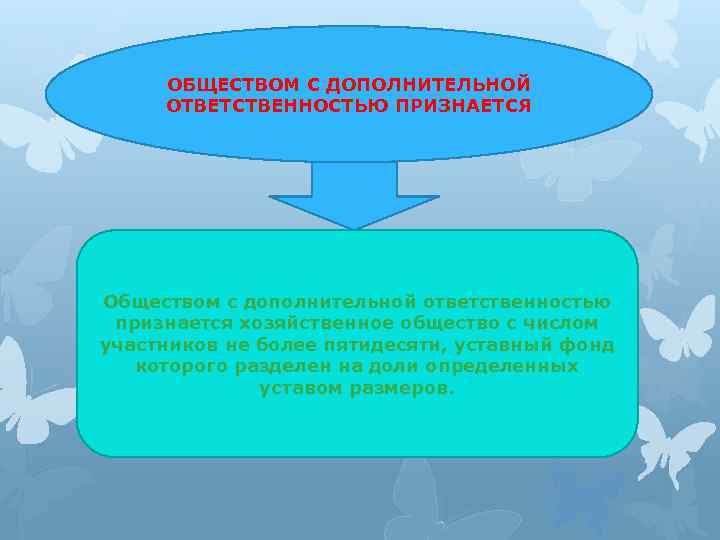 ОБЩЕСТВОМ С ДОПОЛНИТЕЛЬНОЙ ОТВЕТСТВЕННОСТЬЮ ПРИЗНАЕТСЯ

Обществом с дополнительной ответственностью признается хозяйственное общество с числом участников не более пятидесяти, уставный фонд которого разделен на доли определенных уставом размеров.